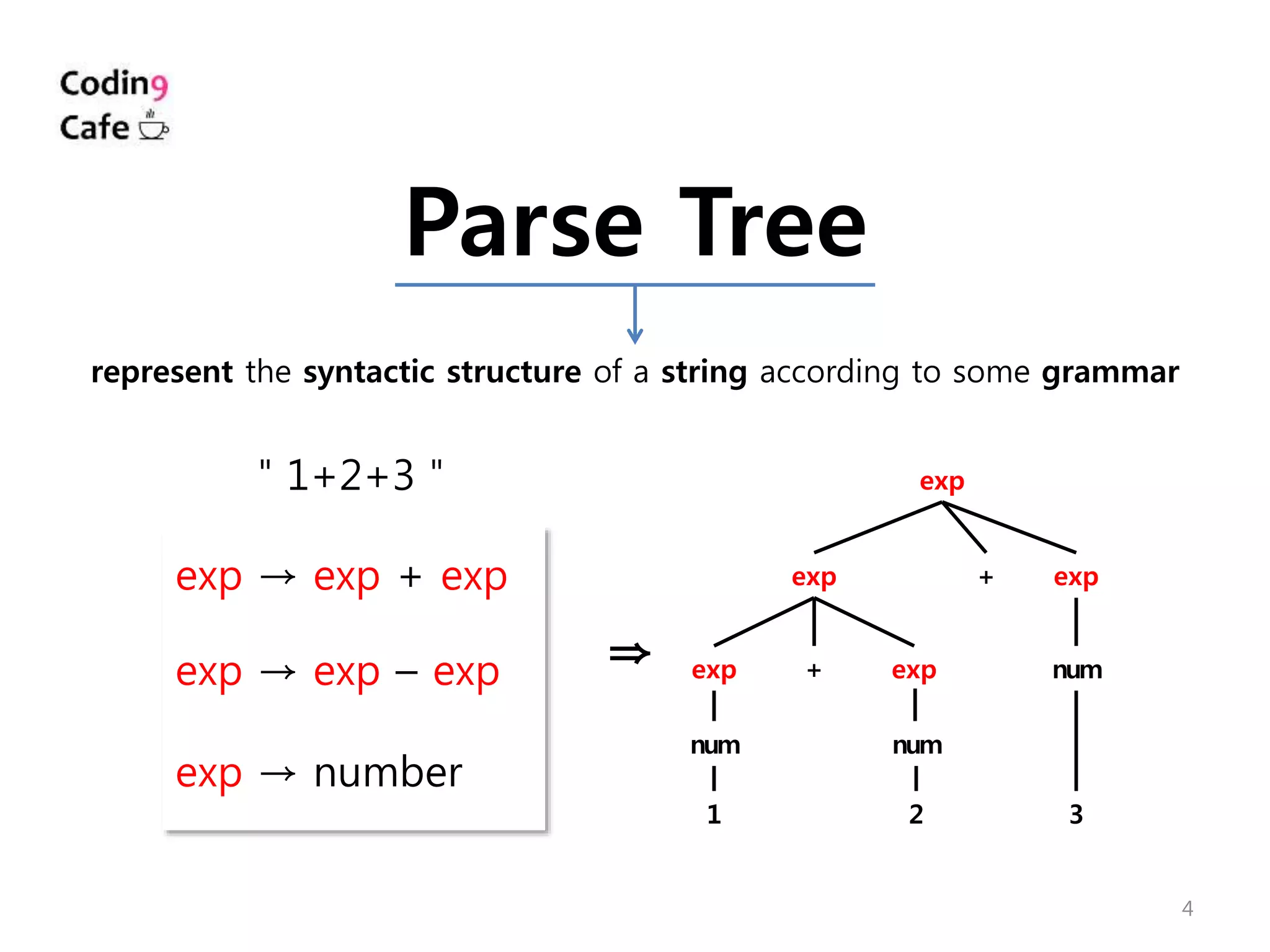 Coding
Cafe

Parse Tree

represent the syntactic structure of a string according to some grammar

" 1+2+3 "

exp → exp + exp

exp → exp – exp

exp → number

⇒

exp

exp + exp

exp + exp num

num num

1 2 3

4